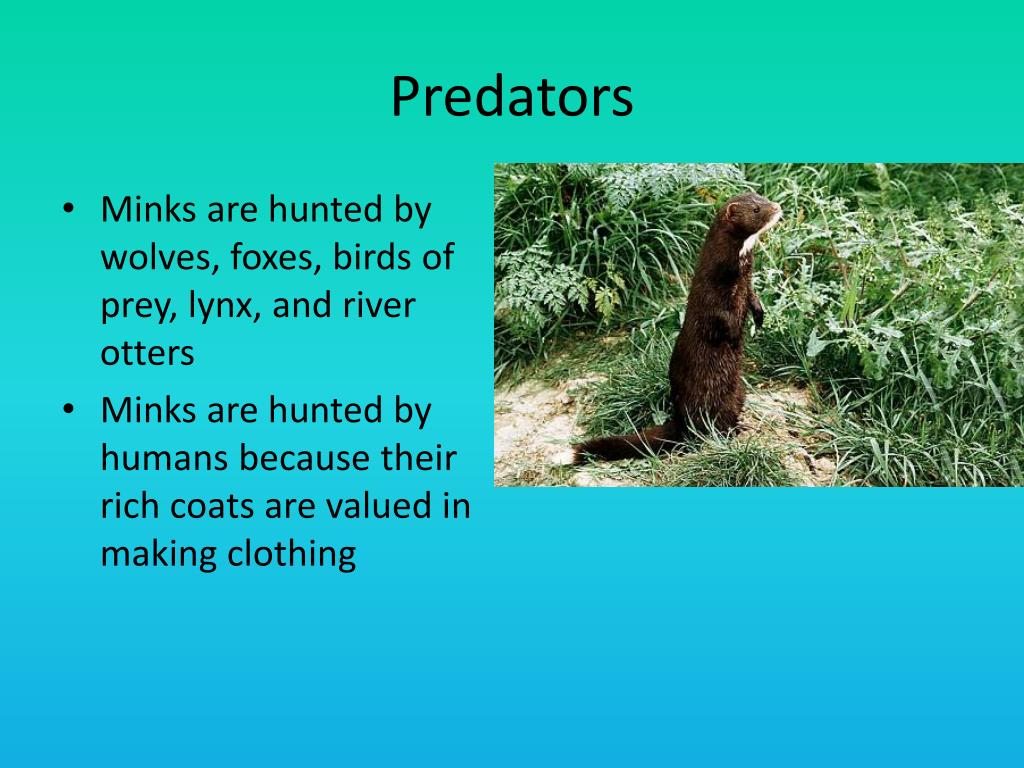 Predators

• Minks are hunted by wolves, foxes, birds of prey, lynx, and river otters
• Minks are hunted by humans because their rich coats are valued in making clothing